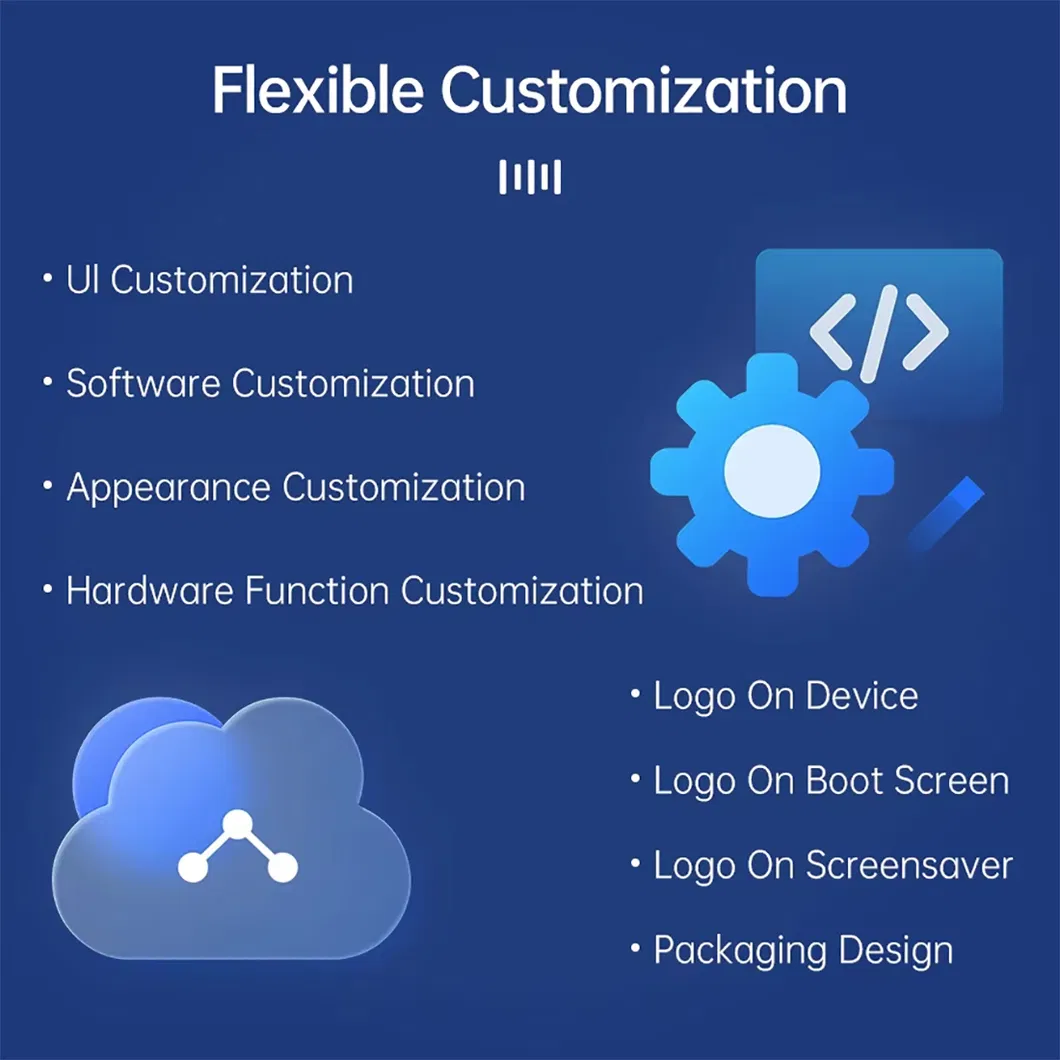 Flexible Customization

• UI Customization

• Software Customization

• Appearance Customization

• Hardware Function Customization

• Logo On Device

• Logo On Boot Screen

• Logo On Screensaver

• Packaging Design